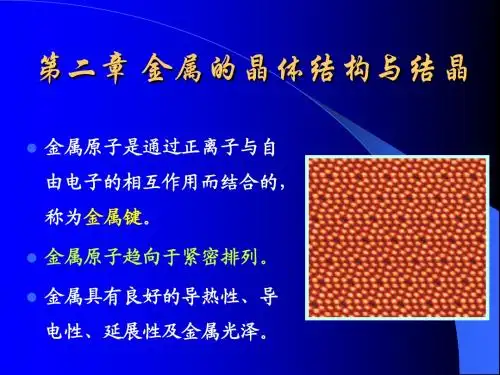 第二章 金属的晶体结构与结晶

金属原子是通过正离子与自由电子的相互作用而结合的，称为金属键。

金属原子趋向于紧密排列。

金属具有良好的导热性、导电性、延展性及金属光泽。